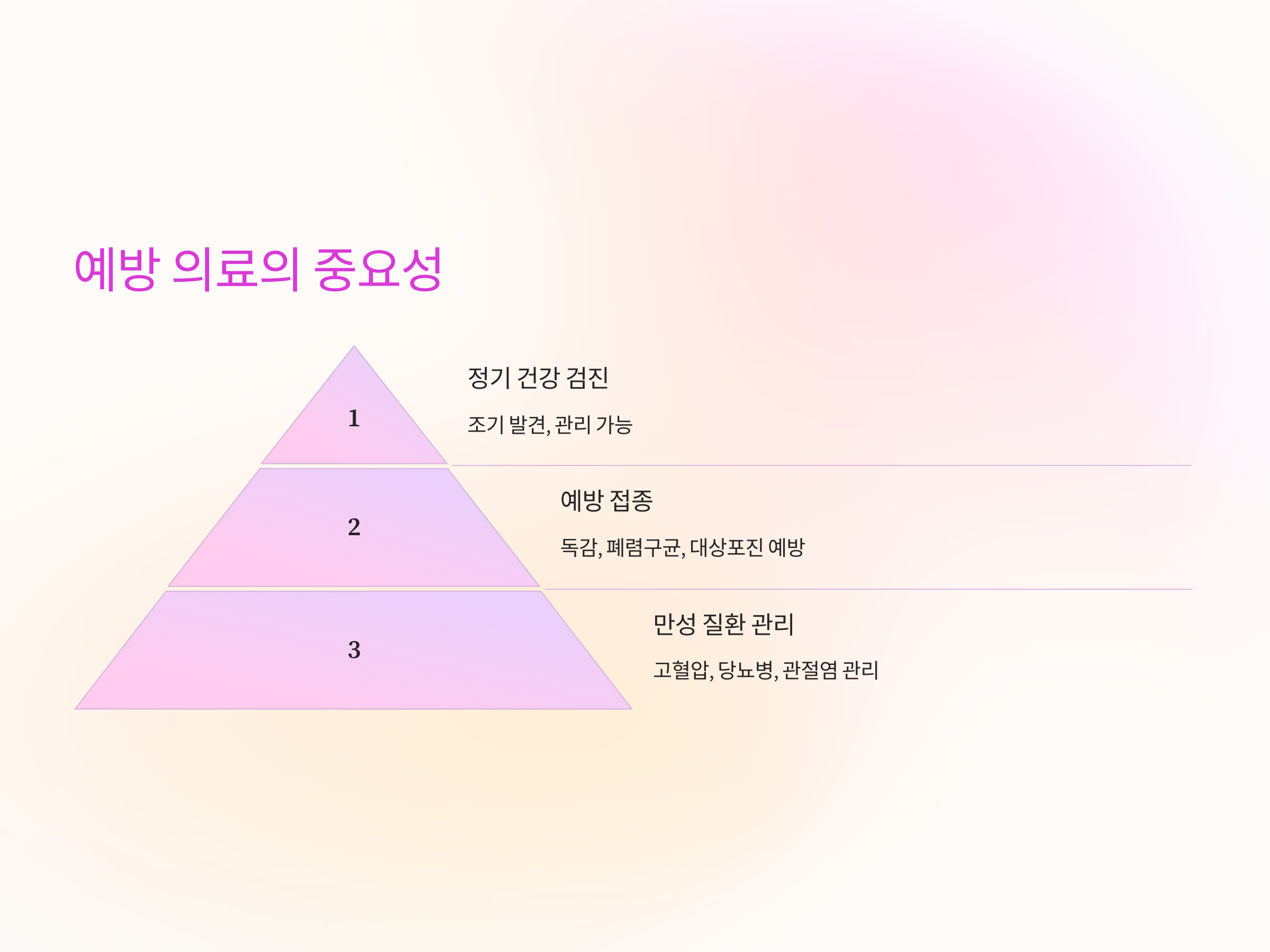 예방 의료의 중요성

1

정기 건강 검진

조기 발견, 관리 가능

2

예방 접종

독감, 폐렴구균, 대상포진 예방

3

만성 질환 관리

고혈압, 당뇨병, 관절염 관리